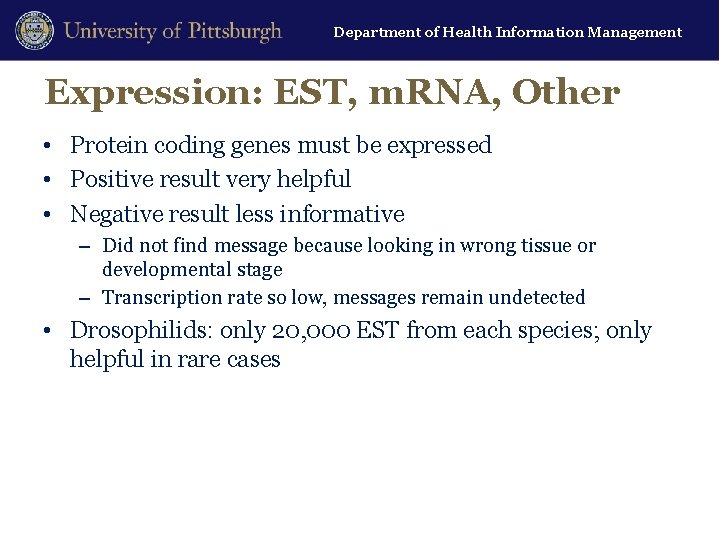 University of Pittsburgh

Department of Health Information Management

Expression: EST, mRNA, Other

• Protein coding genes must be expressed
• Positive result very helpful
• Negative result less informative
– Did not find message because looking in wrong tissue or developmental stage
– Transcription rate so low, messages remain undetected
• Drosophilids: only 20,000 EST from each species; only helpful in rare cases